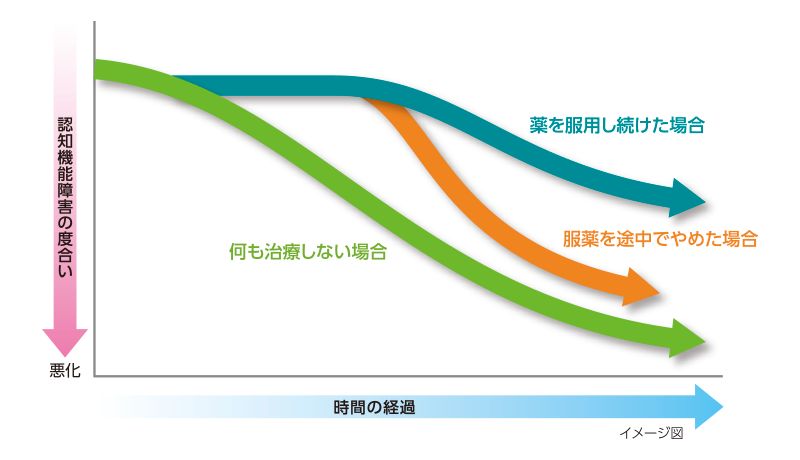 認知機能障害の度合い

悪化

薬を服用し続けた場合

服薬を途中でやめた場合

何も治療しない場合

時間の経過

イメージ図